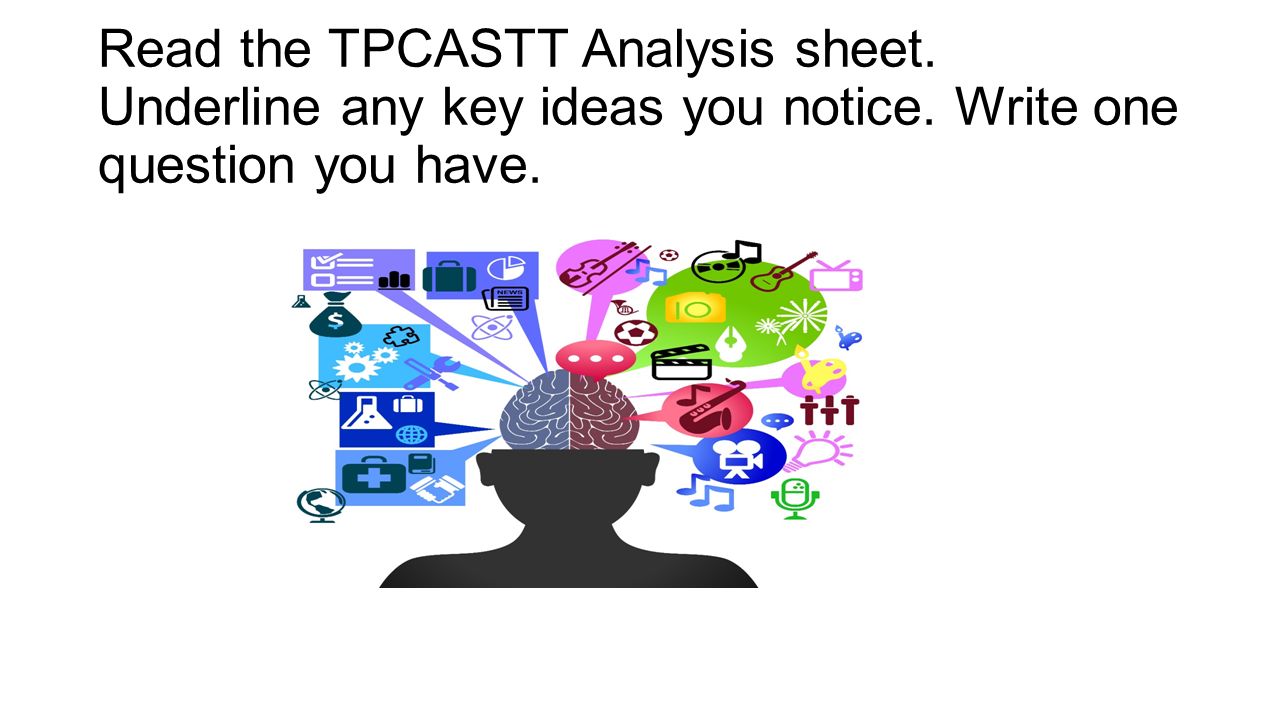 Read the TPCASTT Analysis sheet. Underline any key ideas you notice. Write one question you have.

NEWS